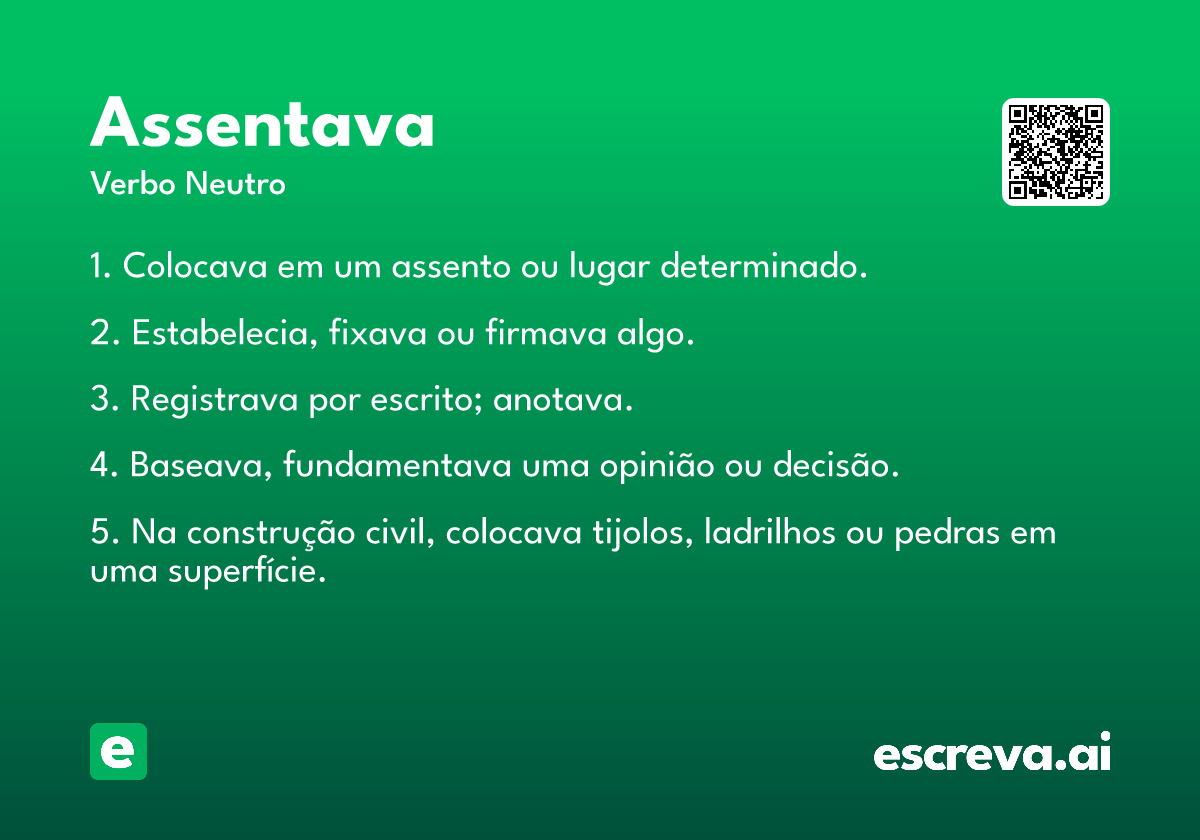 Assentava
Verbo Neutro

1. Colocava em um assento ou lugar determinado.

2. Estabelecia, fixava ou firmava algo.

3. Registrava por escrito; anotava.

4. Baseava, fundamentava uma opinião ou decisão.

5. Na construção civil, colocava tijolos, ladrilhos ou pedras em uma superfície.

e

escreva.ai